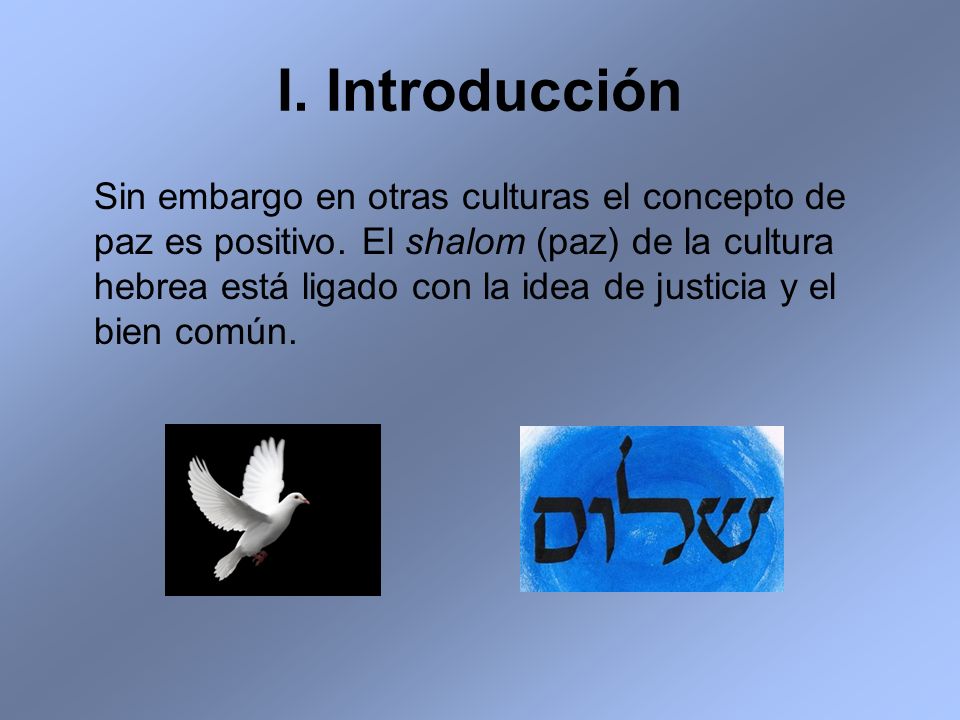 I. Introducción

Sin embargo en otras culturas el concepto de paz es positivo. El shalom (paz) de la cultura hebrea está ligado con la idea de justicia y el bien común.

שלום